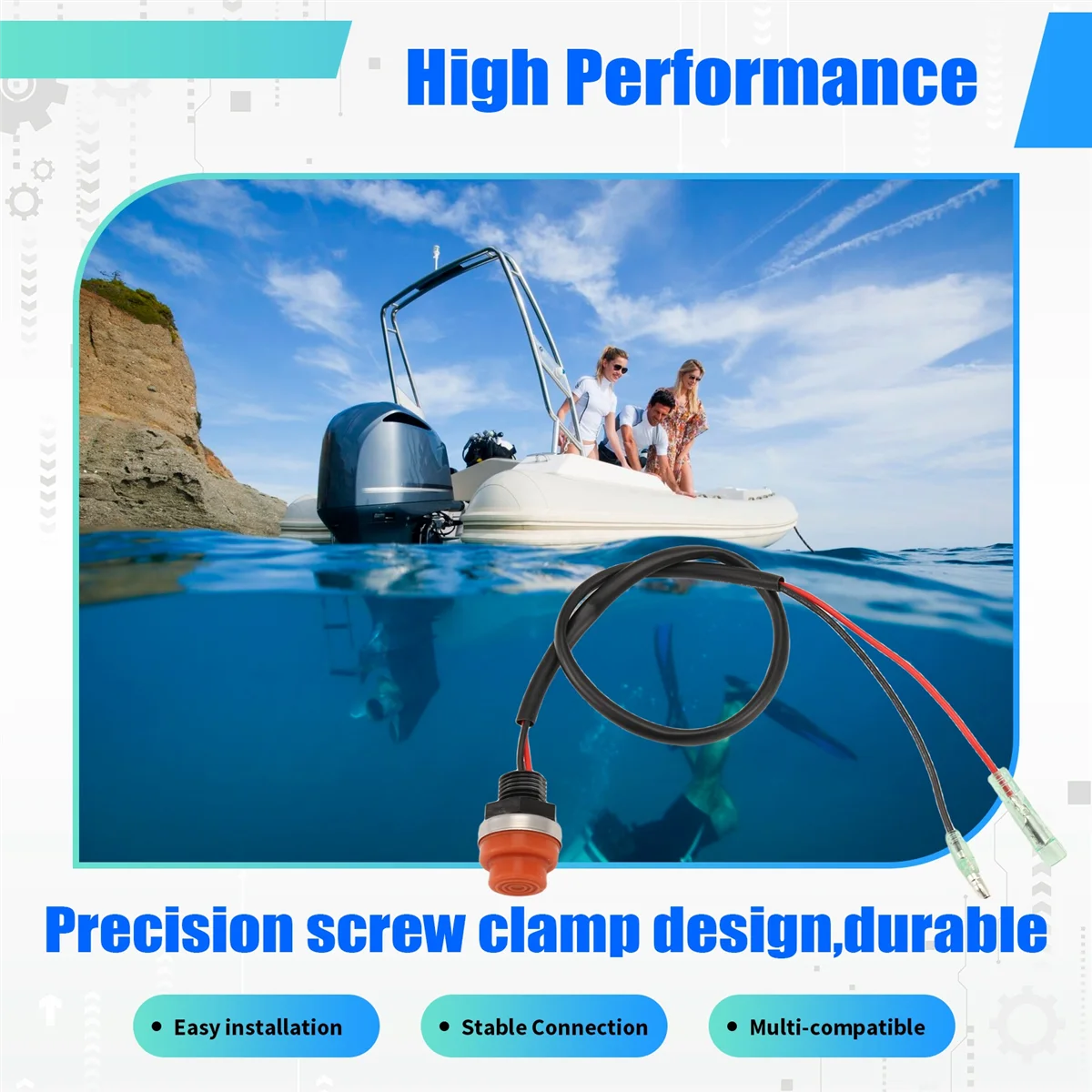 High Performance

Precision screw clamp design,durable

• Easy installation

• Stable Connection

• Multi-compatible